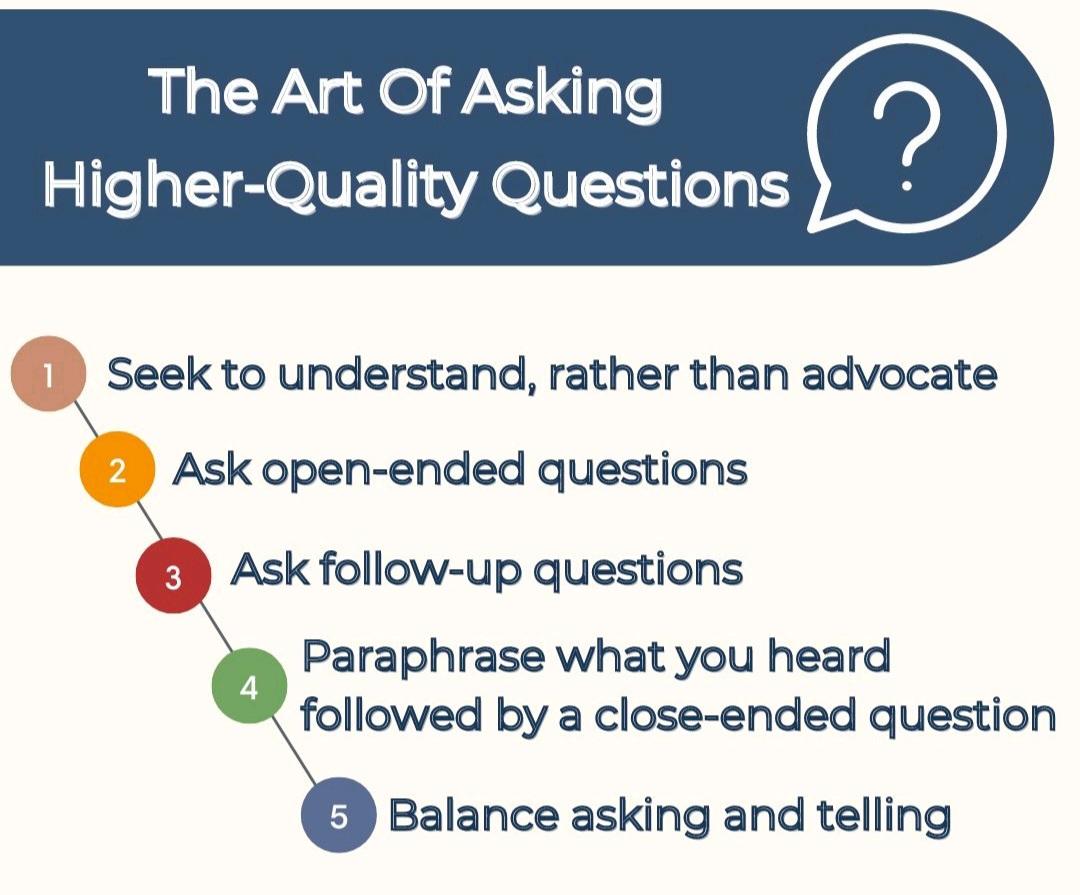 The Art Of Asking Higher-Quality Questions

?

1 Seek to understand, rather than advocate

2 Ask open-ended questions

3 Ask follow-up questions

4 Paraphrase what you heard followed by a close-ended question

5 Balance asking and telling